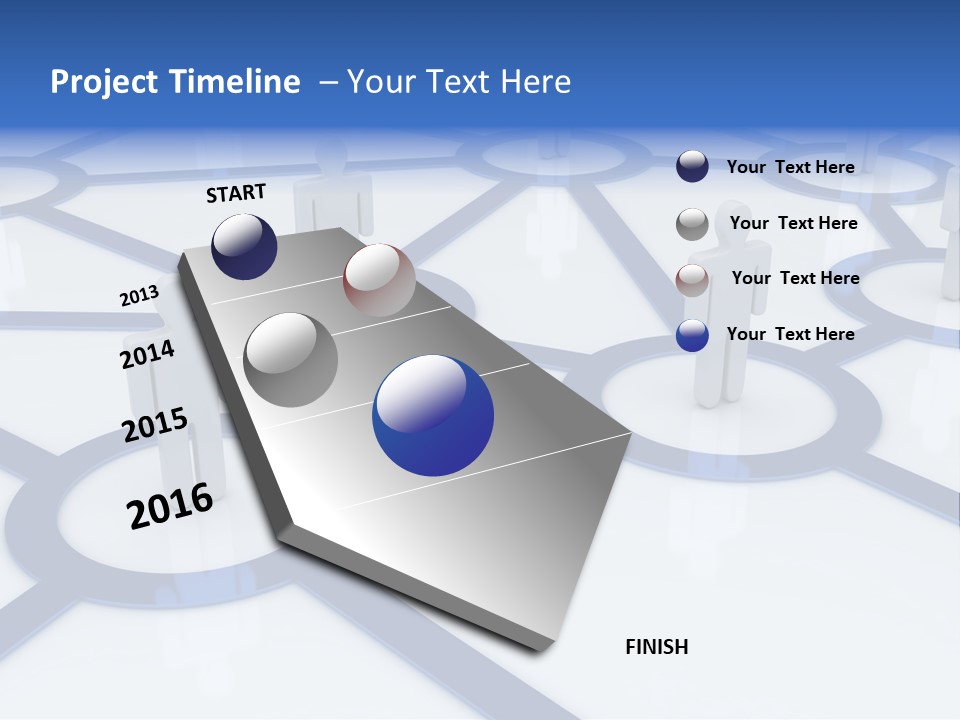 Project Timeline – Your Text Here

START

2013

2014

2015

2016

Your Text Here

Your Text Here

Your Text Here

Your Text Here

FINISH